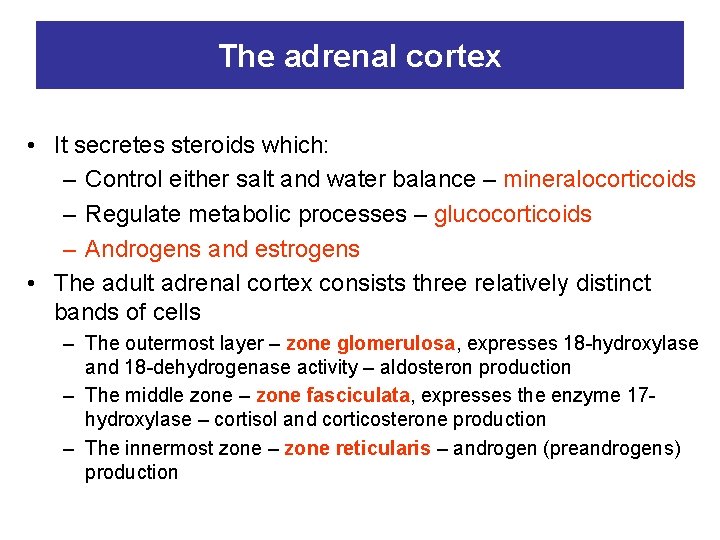 The adrenal cortex

• It secretes steroids which:
– Control either salt and water balance – mineralocorticoids
– Regulate metabolic processes – glucocorticoids
– Androgens and estrogens
• The adult adrenal cortex consists three relatively distinct bands of cells
– The outermost layer – zone glomerulosa, expresses 18-hydroxylase and 18-dehydrogenase activity – aldosteron production
– The middle zone – zone fasciculata, expresses the enzyme 17-hydroxylase – cortisol and corticosterone production
– The innermost zone – zone reticularis – androgen (preandrogens) production